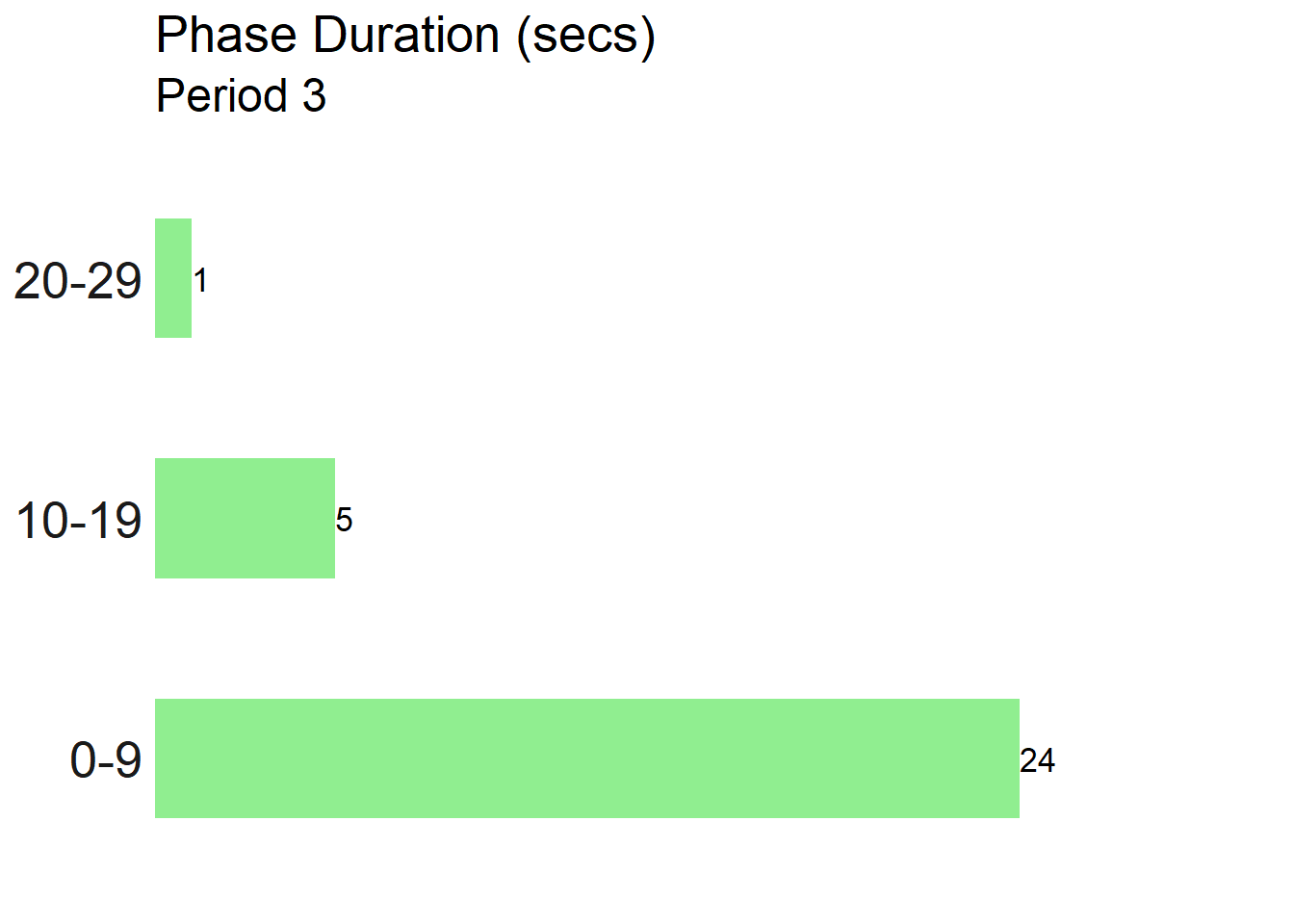 Phase Duration (secs)
Period 3

20-29 1

10-19 5

0-9 24